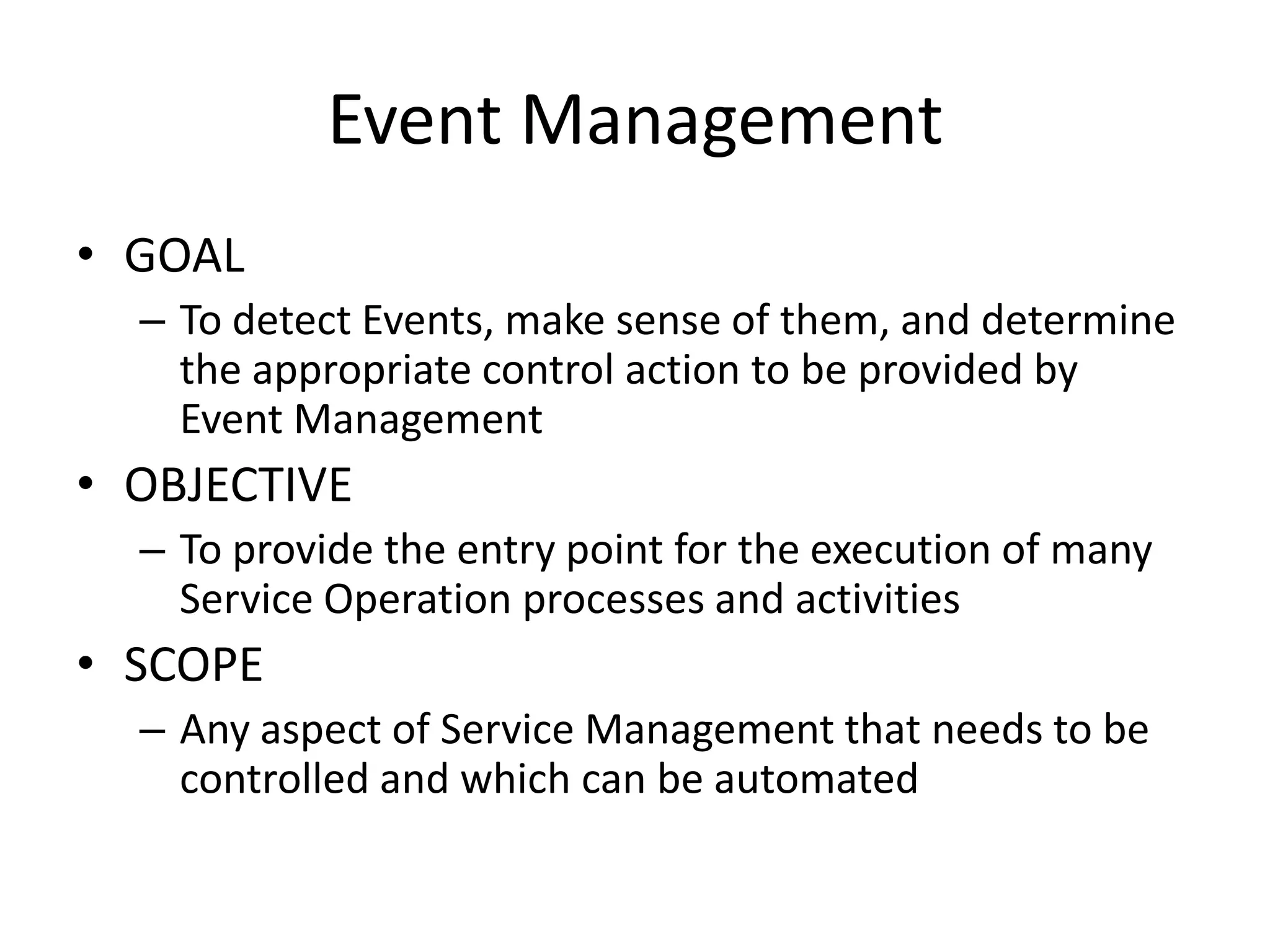 Event Management

• GOAL
– To detect Events, make sense of them, and determine the appropriate control action to be provided by Event Management

• OBJECTIVE
– To provide the entry point for the execution of many Service Operation processes and activities

• SCOPE
– Any aspect of Service Management that needs to be controlled and which can be automated